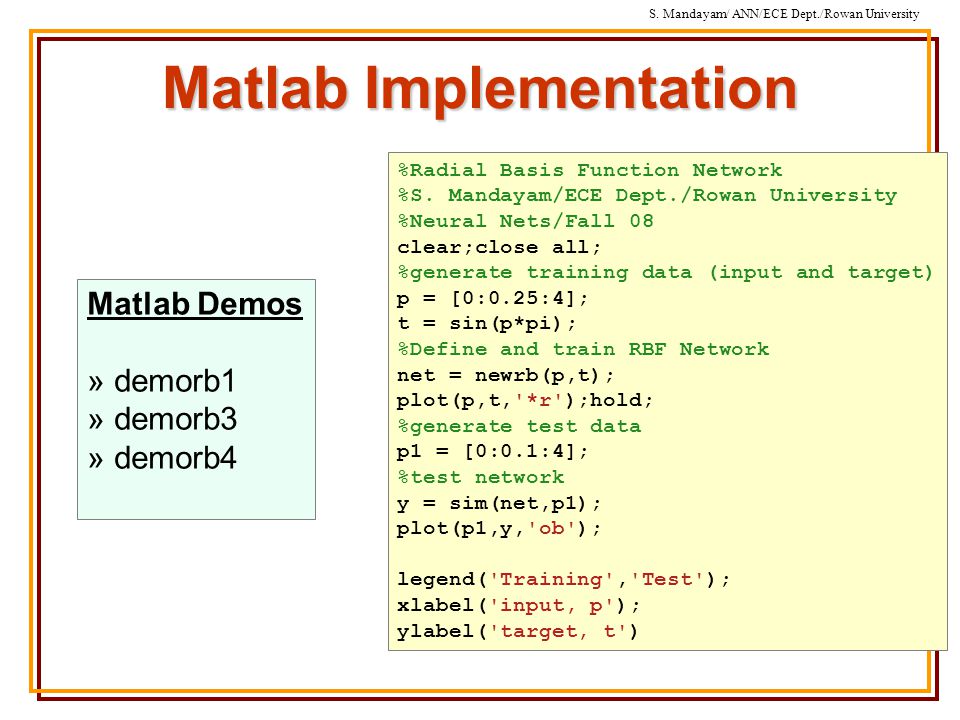 S. Mandayam/ ANN/ECE Dept./Rowan University

Matlab Implementation

Matlab Demos

» demorb1
» demorb3
» demorb4

%Radial Basis Function Network
%S. Mandayam/ECE Dept./Rowan University
%Neural Nets/Fall 08
clear;close all;
%generate training data (input and target)
p = [0:0.25:4];
t = sin(p*pi);
%Define and train RBF Network
net = newrb(p,t);
plot(p,t,'*r');hold;
%generate test data
p1 = [0:0.1:4];
%test network
y = sim(net,p1);
plot(p1,y,'ob');

legend('Training','Test');
xlabel('input, p');
ylabel('target, t')